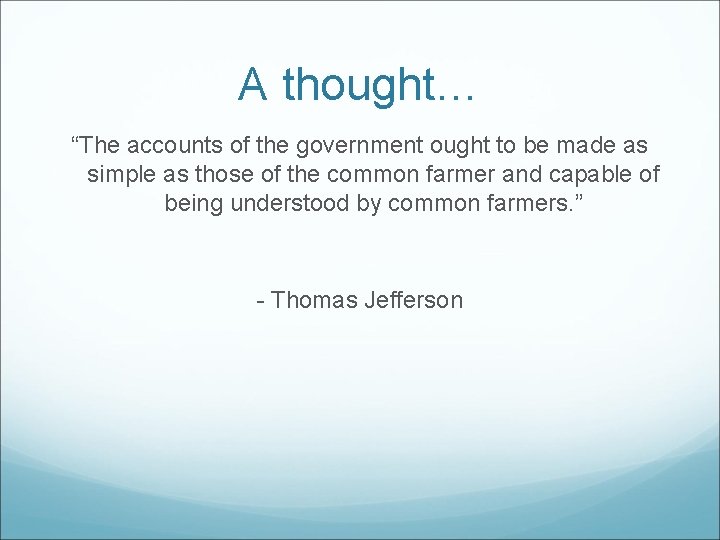 A thought…

“The accounts of the government ought to be made as simple as those of the common farmer and capable of being understood by common farmers.”

- Thomas Jefferson